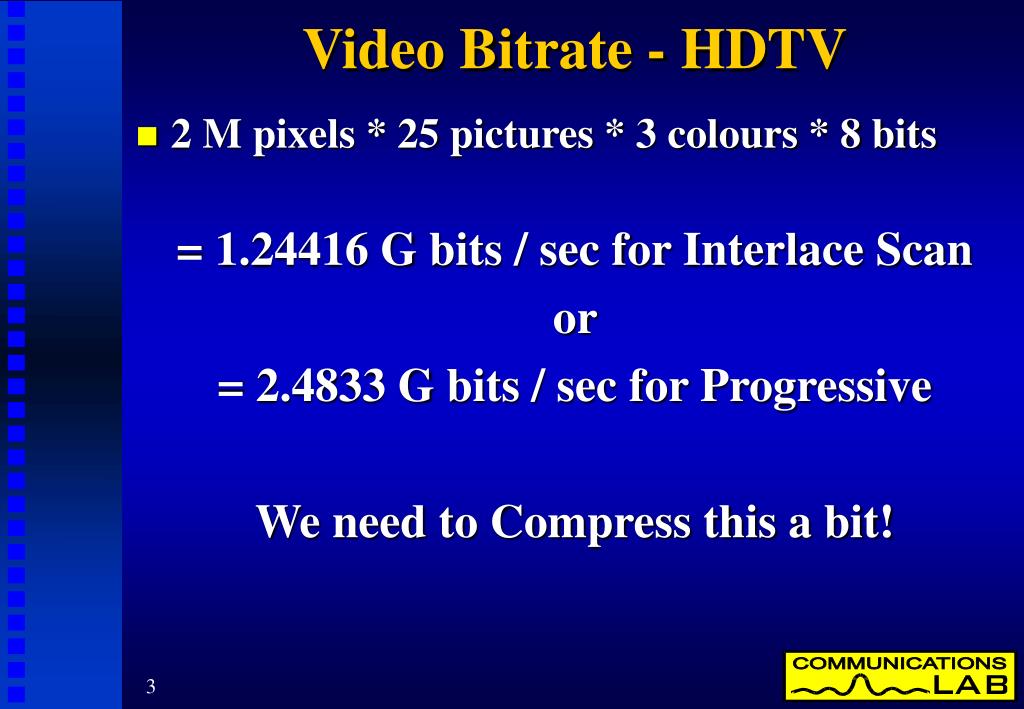 Video Bitrate - HDTV

2 M pixels * 25 pictures * 3 colours * 8 bits

= 1.24416 G bits / sec for Interlace Scan

or

= 2.4833 G bits / sec for Progressive

We need to Compress this a bit!

3

COMMUNICATIONS LAB